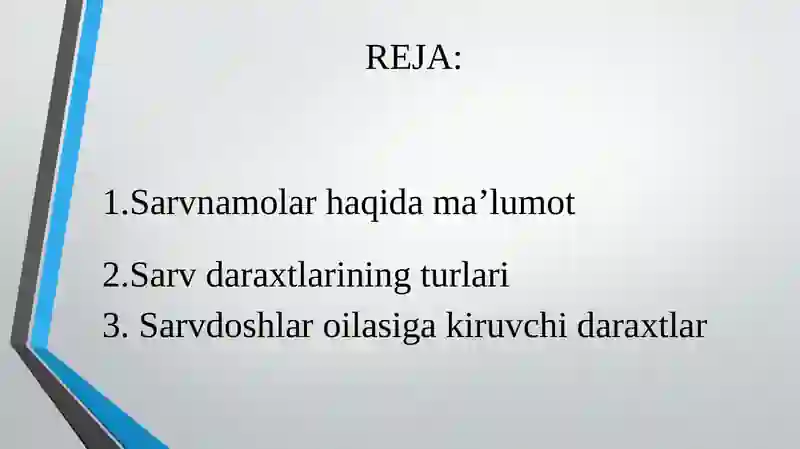 REJA:

1.Sarvnamolar haqida ma’lumot

2.Sarv daraxtlarining turlari
3. Sarvdoshlar oilasiga kiruvchi daraxtlar